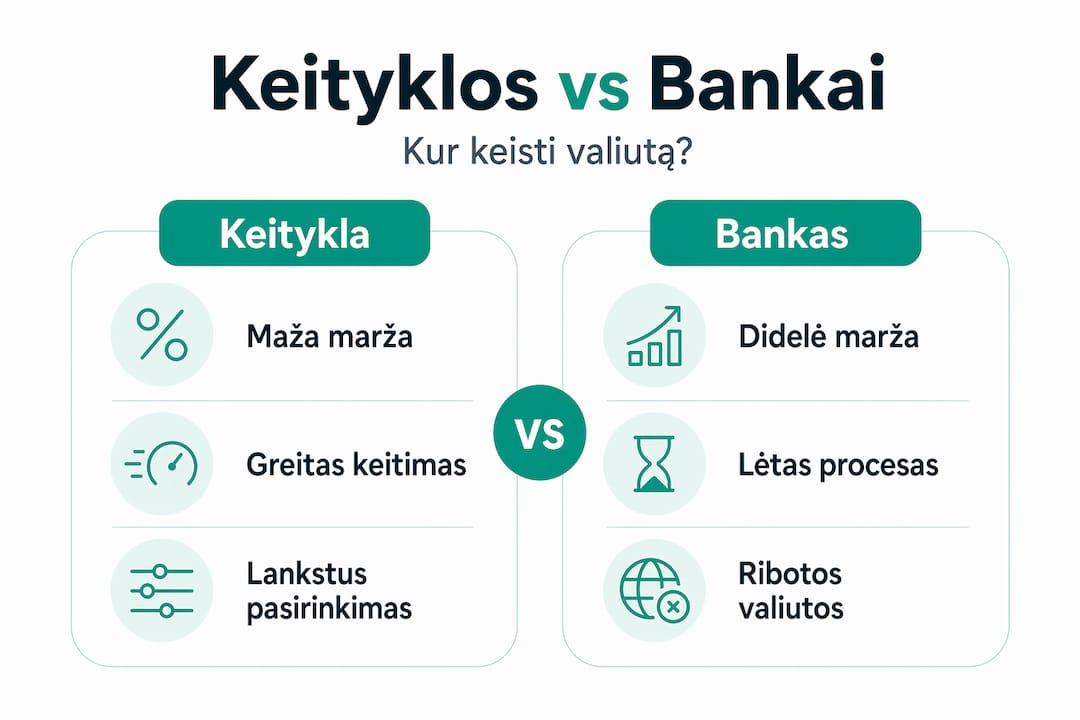 Keityklos vs Bankai

Kur keisti valiutą?

Keitykla

Maža marža

Greitas keitimas

Lankstus pasirinkimas

VS

Bankas

Didelė marža

Lėtas procesas

Ribotos valiutos